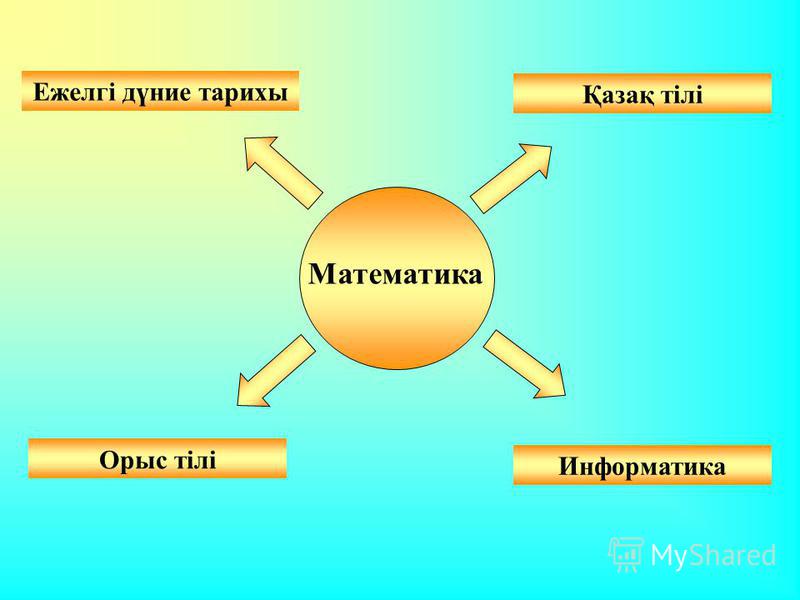 Ежелгі дүние тарихы

Қазақ тілі

Математика

Орыс тілі

Информатика

MyShared